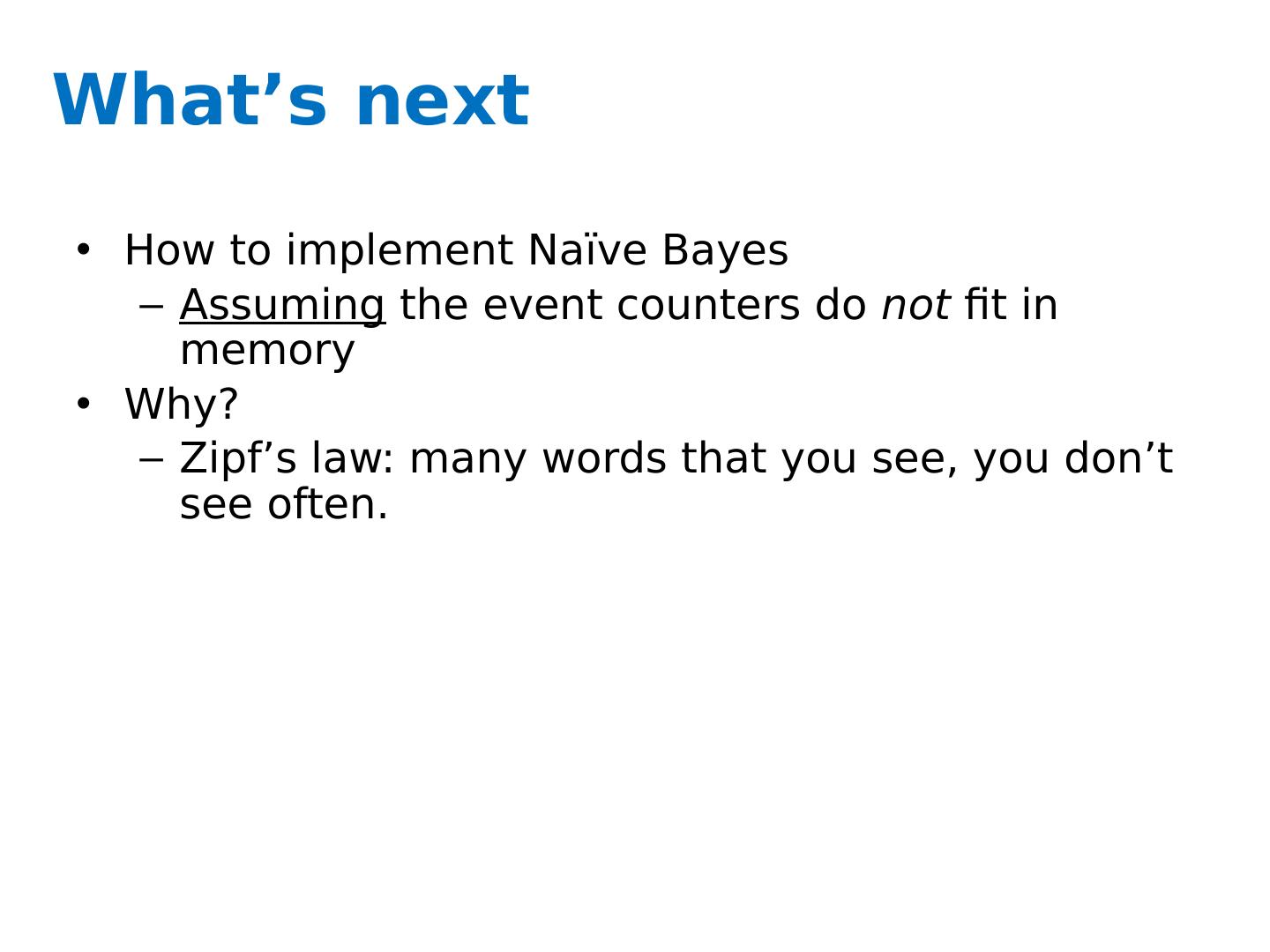 What’s next

• How to implement Naïve Bayes
 – Assuming the event counters do not fit in memory
• Why?
 – Zipf’s law: many words that you see, you don’t see often.